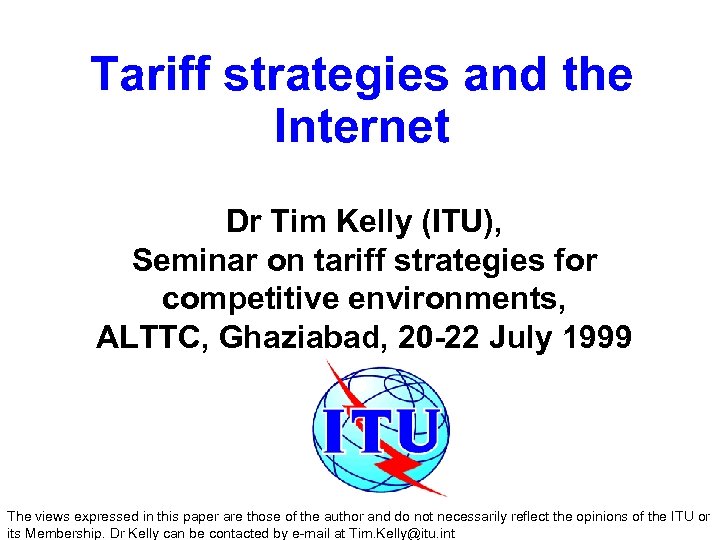 Tariff strategies and the Internet

Dr Tim Kelly (ITU), Seminar on tariff strategies for competitive environments, ALTTC, Ghaziabad, 20-22 July 1999

ITU

The views expressed in this paper are those of the author and do not necessarily reflect the opinions of the ITU or its Membership. Dr Kelly can be contacted by e-mail at Tim.Kelly@itu.int